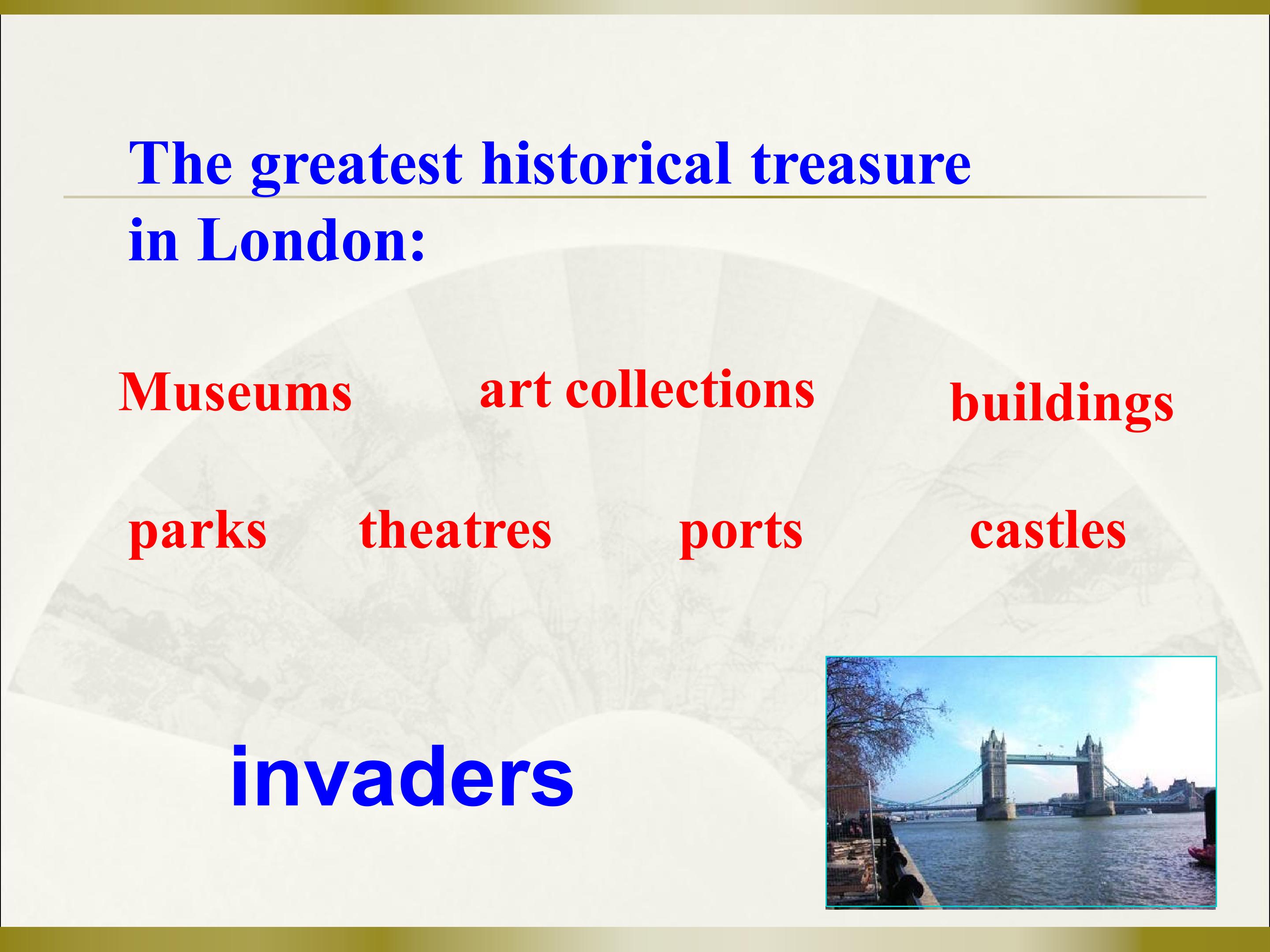 The greatest historical treasure in London:

Museums art collections buildings

parks theatres ports castles

invaders